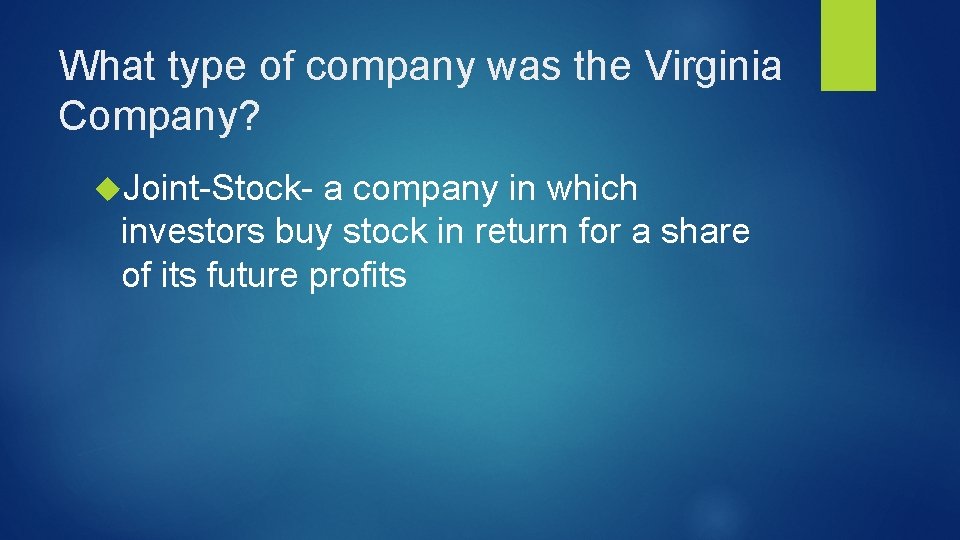 What type of company was the Virginia Company?

Joint-Stock- a company in which investors buy stock in return for a share of its future profits